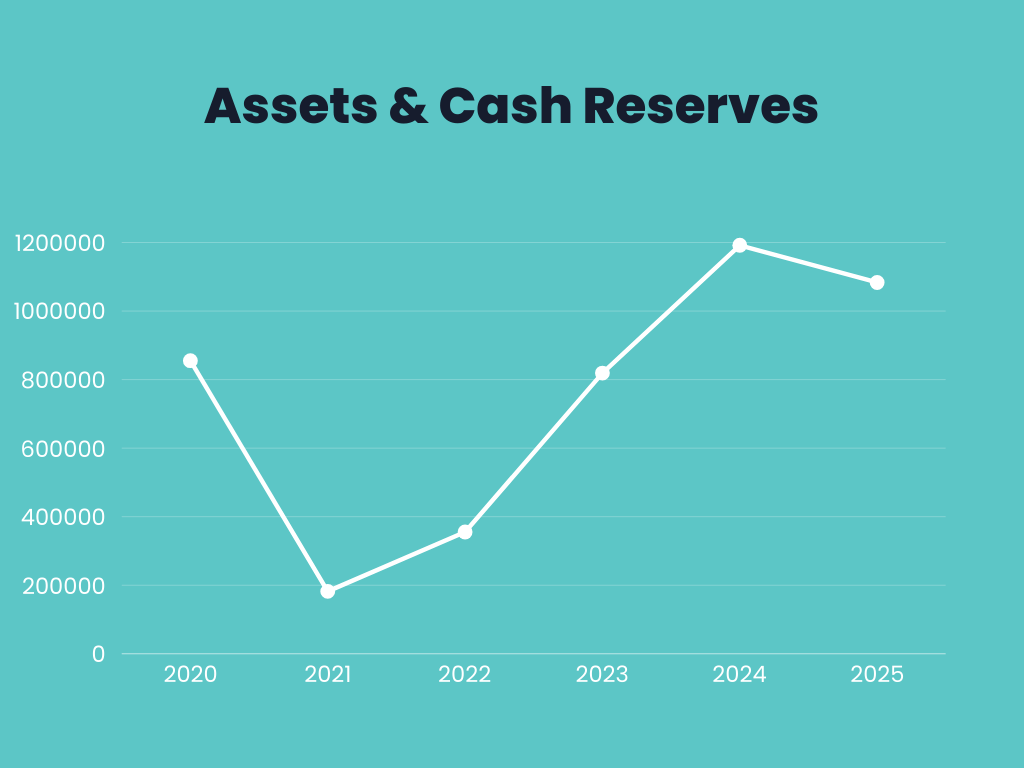 Assets & Cash Reserves

1200000
1000000
800000
600000
400000
200000
0

2020
2021
2022
2023
2024
2025